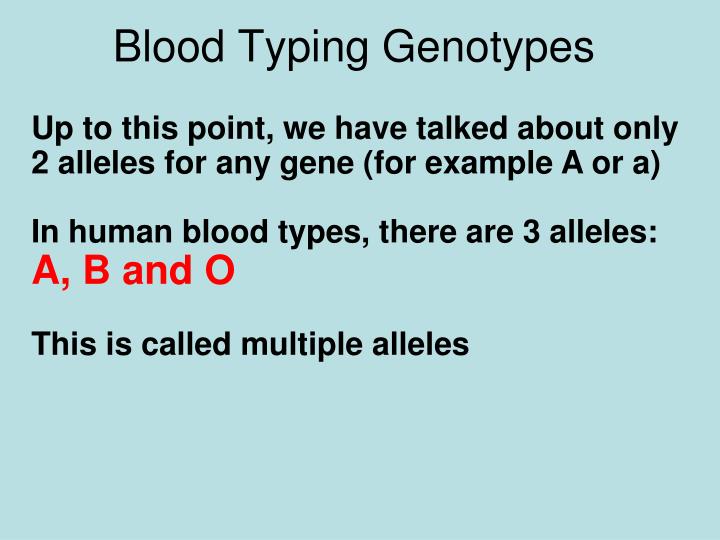 Blood Typing Genotypes

Up to this point, we have talked about only 2 alleles for any gene (for example A or a)

In human blood types, there are 3 alleles:
A, B and O

This is called multiple alleles